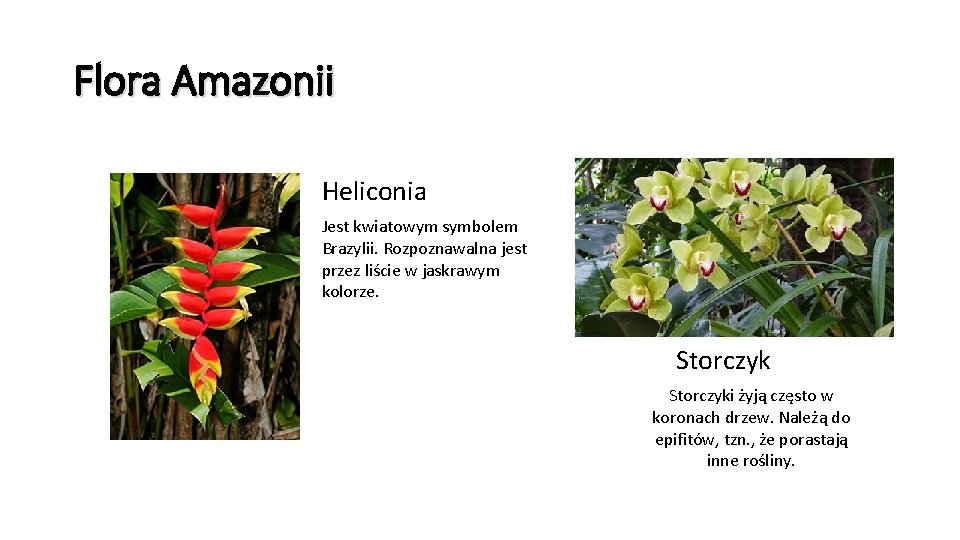 Flora Amazonii

Heliconia

Jest kwiatowym symbolem Brazylii. Rozpoznawalna jest przez liście w jaskrawym kolorze.

Storczyk

Storczyki żyją często w koronach drzew. Należą do epifitów, tzn., że porastają inne rośliny.